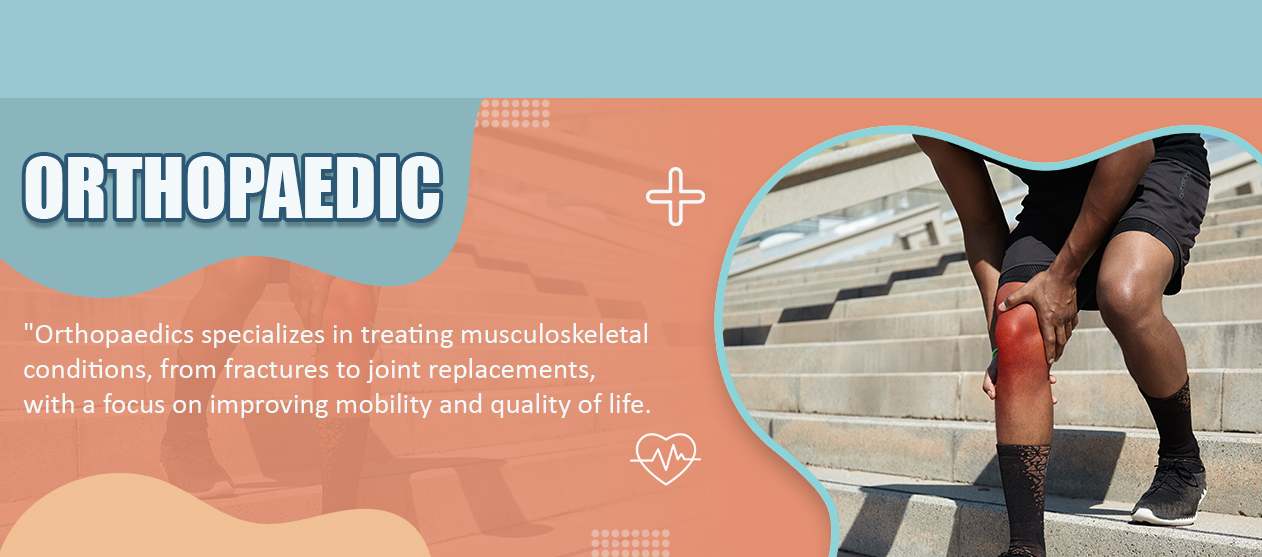 ORTHOPAEDIC

"Orthopaedics specializes in treating musculoskeletal conditions, from fractures to joint replacements, with a focus on improving mobility and quality of life.